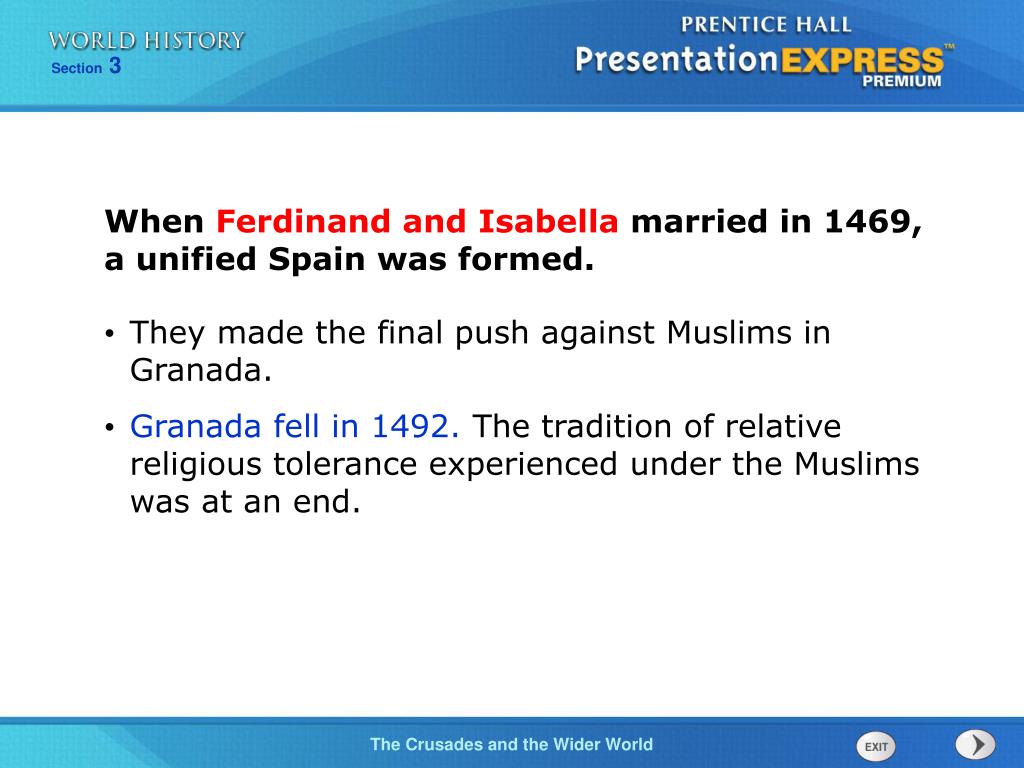 WORLD HISTORY
Section 3

PRENTICE HALL
PresentationEXPRESS™
PREMIUM

When Ferdinand and Isabella married in 1469, a unified Spain was formed.

• They made the final push against Muslims in Granada.

• Granada fell in 1492. The tradition of relative religious tolerance experienced under the Muslims was at an end.

The Crusades and the Wider World

EXIT